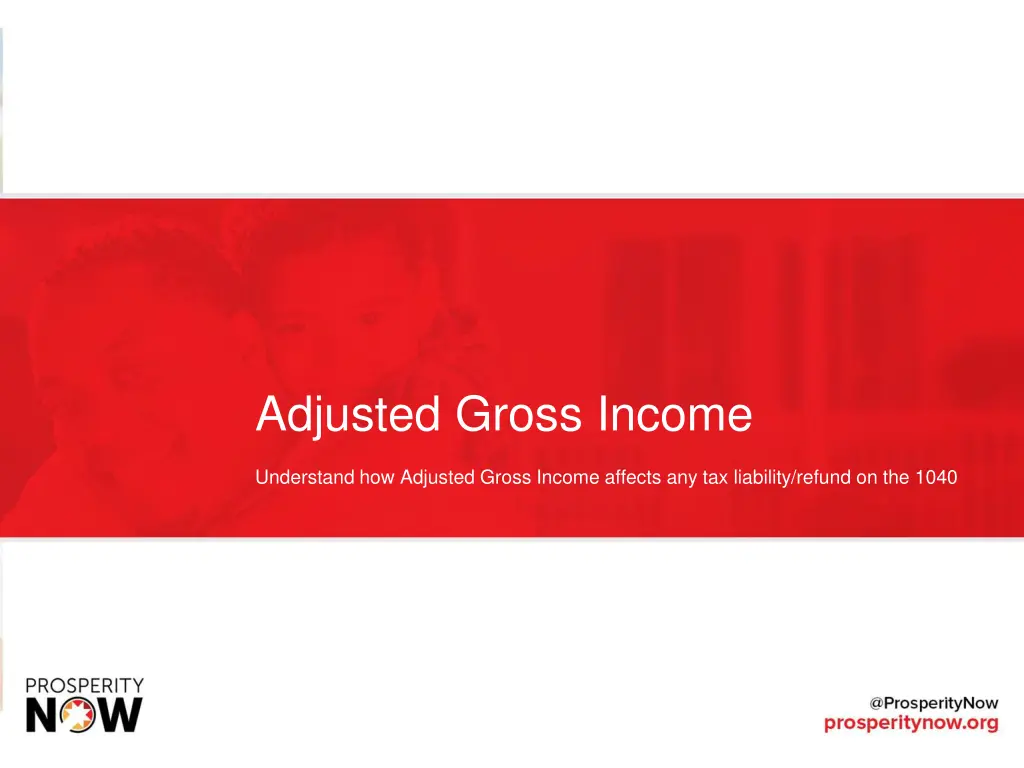 Adjusted Gross Income

Understand how Adjusted Gross Income affects any tax liability/refund on the 1040

PROSPERITY NOW

@ProsperityNow
prosperitynow.org